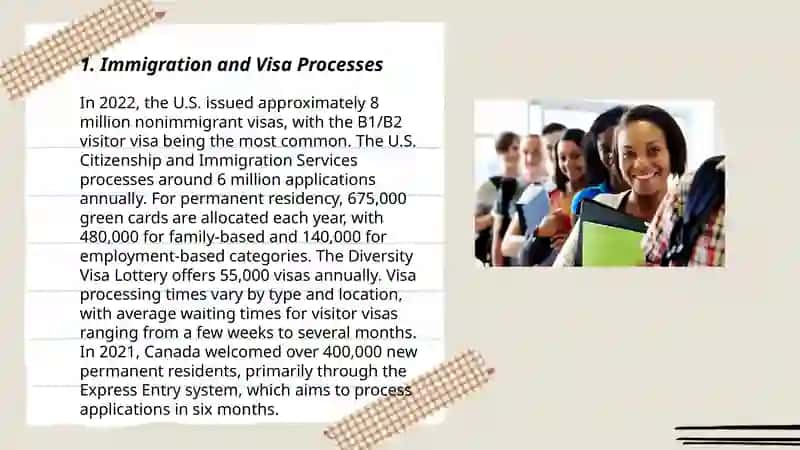 1. Immigration and Visa Processes

In 2022, the U.S. issued approximately 8 million nonimmigrant visas, with the B1/B2 visitor visa being the most common. The U.S. Citizenship and Immigration Services processes around 6 million applications annually. For permanent residency, 675,000 green cards are allocated each year, with 480,000 for family-based and 140,000 for employment-based categories. The Diversity Visa Lottery offers 55,000 visas annually. Visa processing times vary by type and location, with average waiting times for visitor visas ranging from a few weeks to several months. In 2021, Canada welcomed over 400,000 new permanent residents, primarily through the Express Entry system, which aims to process applications in six months.